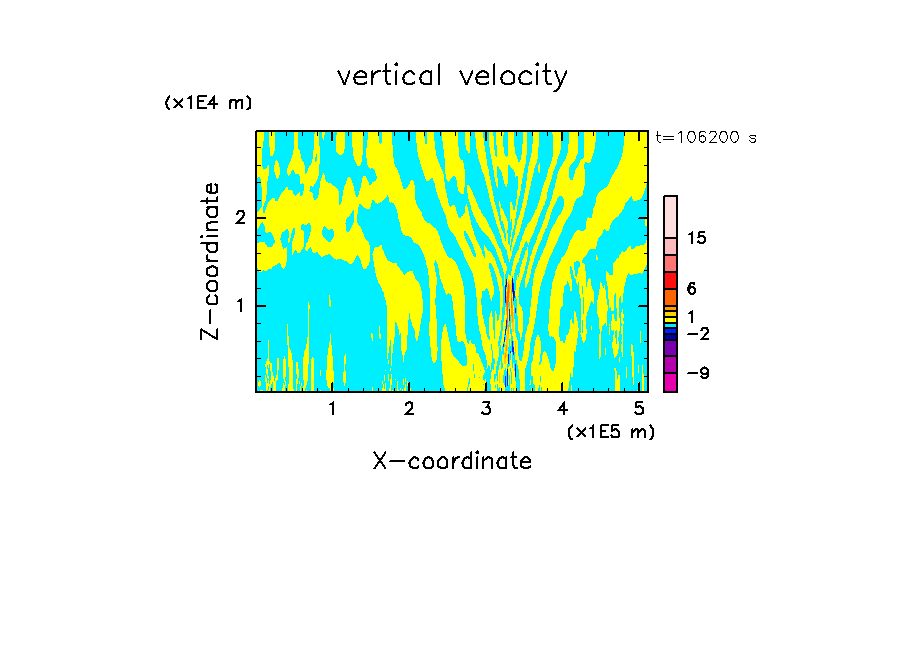 vertical velocity

(x1E4 m)

t=106200 s

Z-coordinate

2

1

15

6

1

−2

−9

1 2 3 4 5

(x1E5 m)

X-coordinate